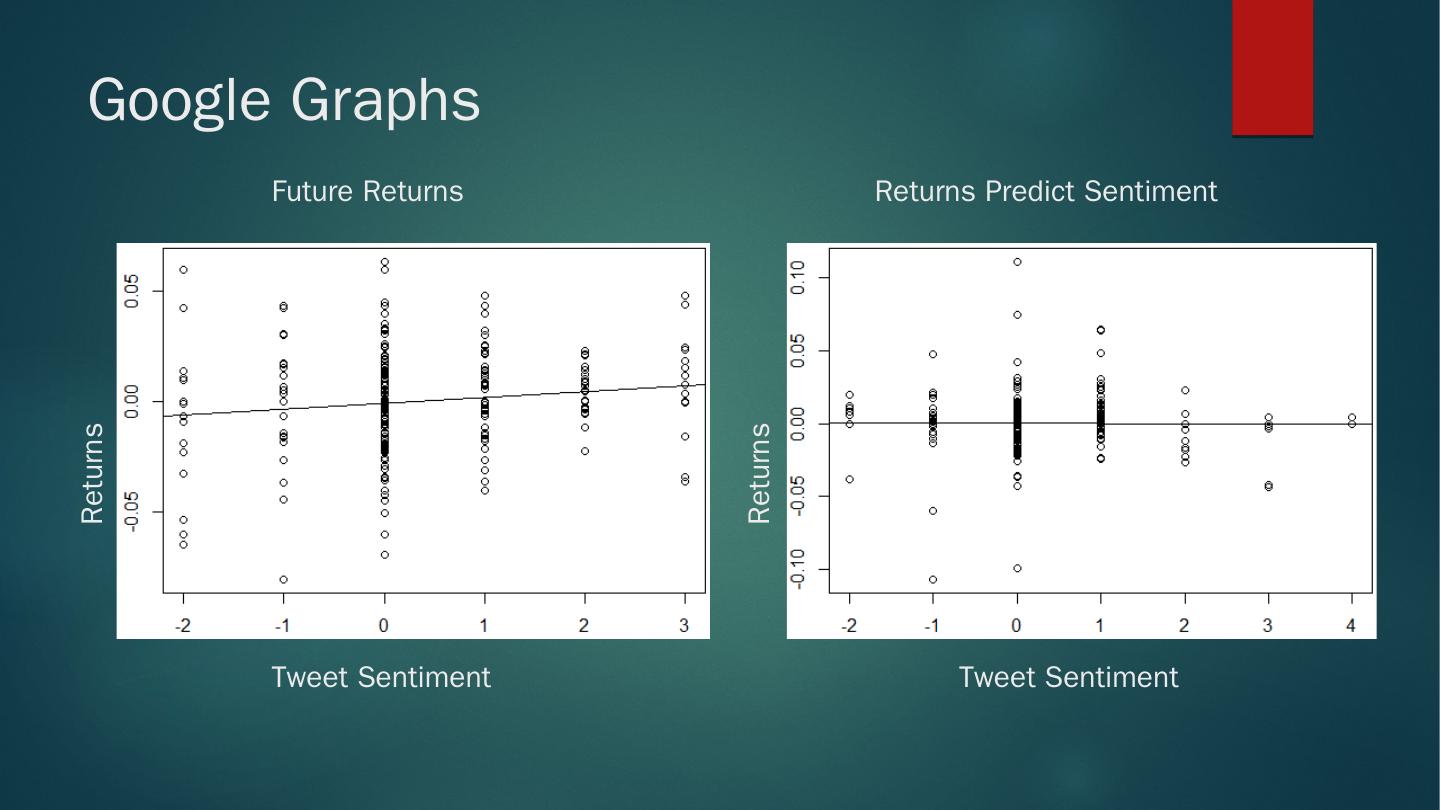 Google Graphs

Future Returns

Returns

0.05
0.00
-0.05

-2 -1 0 1 2 3

Tweet Sentiment

Returns Predict Sentiment

Returns

0.10
0.05
0.00
-0.05
-0.10

-2 -1 0 1 2 3 4

Tweet Sentiment